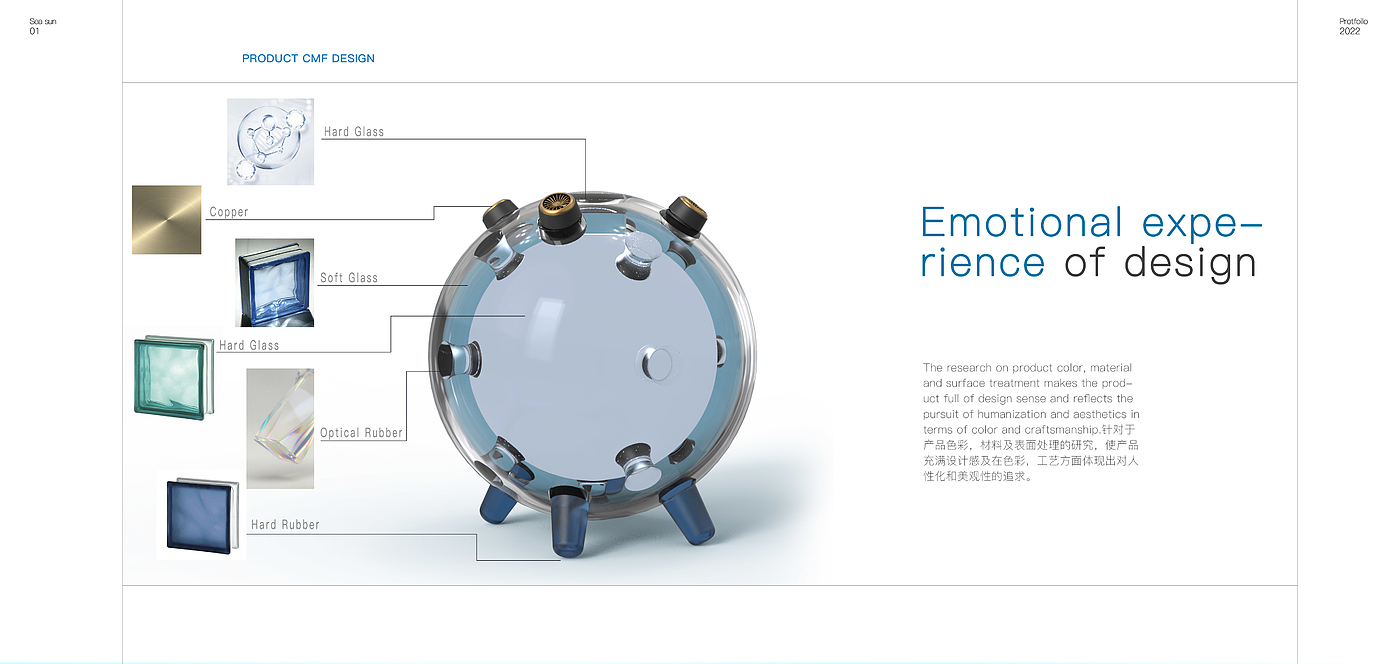 Sea sun
01

Protfolio
2022

PRODUCT CMF DESIGN

Hard Glass

Copper

Soft Glass

Hard Glass

Optical Rubber

Hard Rubber

Emotional experience of design

The research on product color, material and surface treatment makes the product full of design sense and reflects the pursuit of humanization and aesthetics in terms of color and craftsmanship.针对于产品色彩，材料及表面处理的研究，使产品充满设计感及在色彩，工艺方面体现出对人性化和美观性的追求。